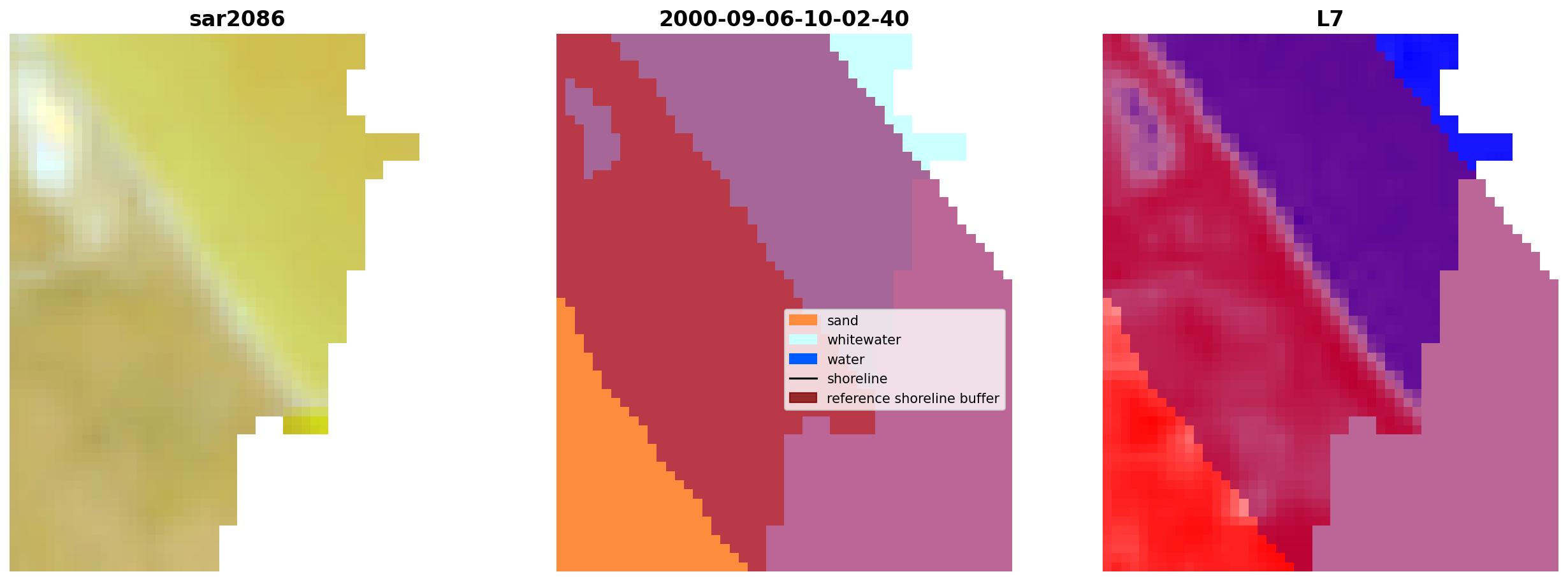 sar2086

2000-09-06-10-02-40

sand
whitewater
water
shoreline
reference shoreline buffer

L7